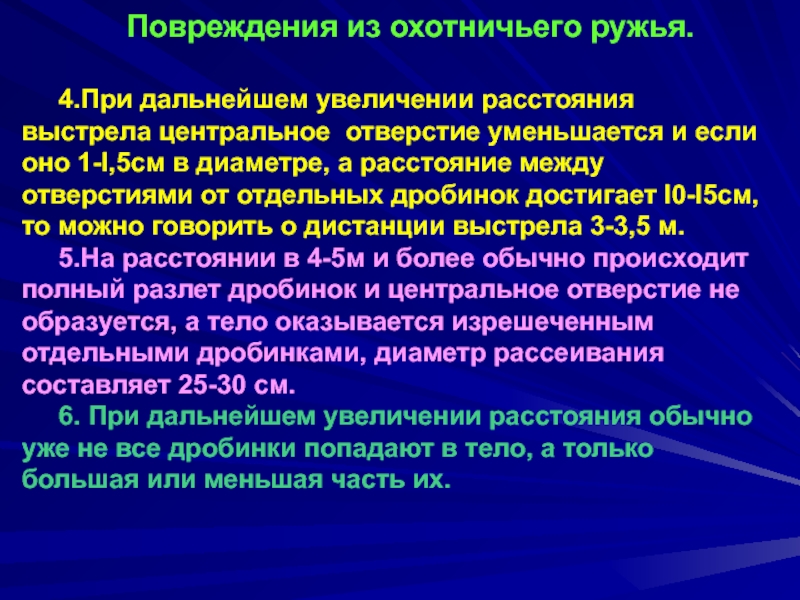 Повреждения из охотничьего ружья.

4.При дальнейшем увеличении расстояния выстрела центральное отверстие уменьшается и если оно 1-I,5см в диаметре, а расстояние между отверстиями от отдельных дробинок достигает I0-I5см, то можно говорить о дистанции выстрела 3-3,5 м.

5.На расстоянии в 4-5м и более обычно происходит полный разлет дробинок и центральное отверстие не образуется, а тело оказывается изрешеченным отдельными дробинками, диаметр рассеивания составляет 25-30 см.

6. При дальнейшем увеличении расстояния обычно уже не все дробинки попадают в тело, а только большая или меньшая часть их.